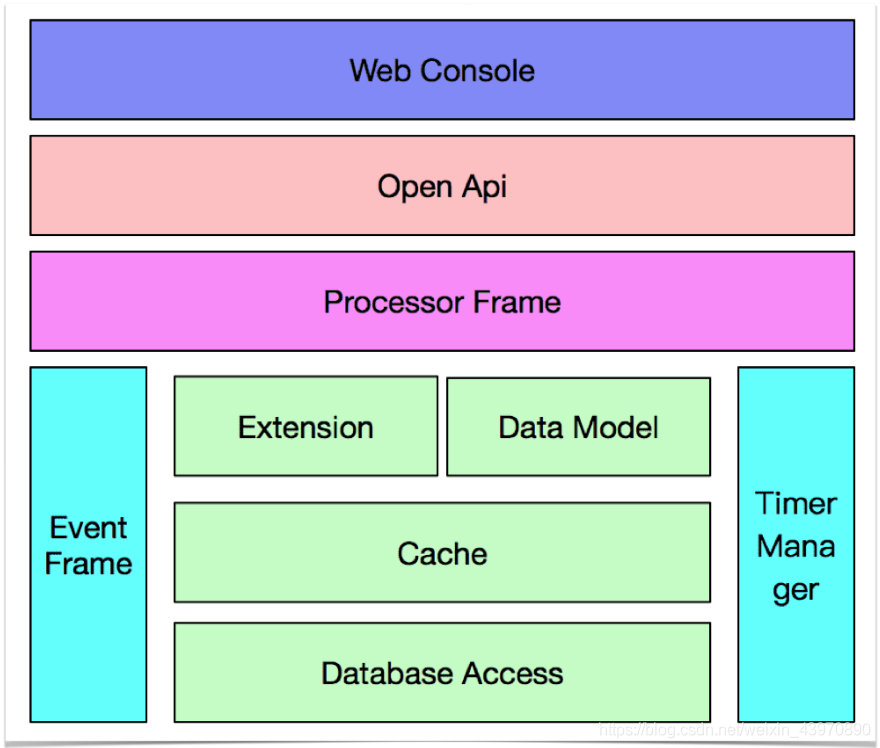 Web Console

Open Api

Processor Frame

Event Frame

Extension

Data Model

Cache

Database Access

Timer Manager

https://blog.csdn.net/weixin_43970890